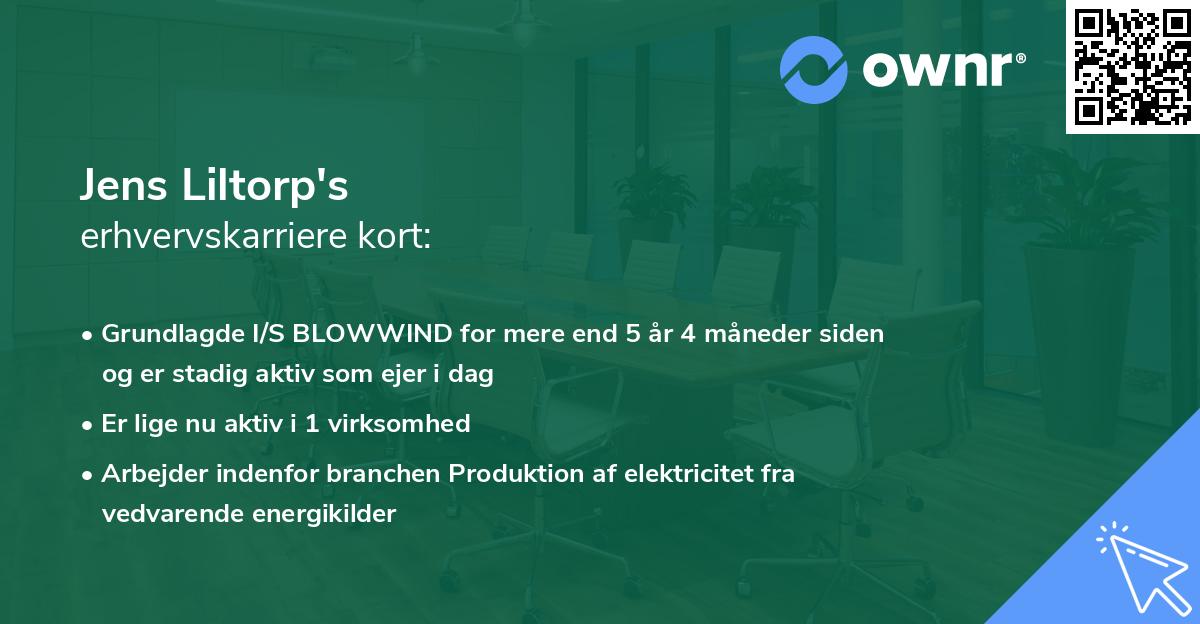 ownr®

Jens Liltorp's
erhvervskarriere kort:

• Grundlagde I/S BLOWWIND for mere end 5 år 4 måneder siden og er stadig aktiv som ejer i dag
• Er lige nu aktiv i 1 virksomhed
• Arbejder indenfor branchen Produktion af elektricitet fra vedvarende energikilder